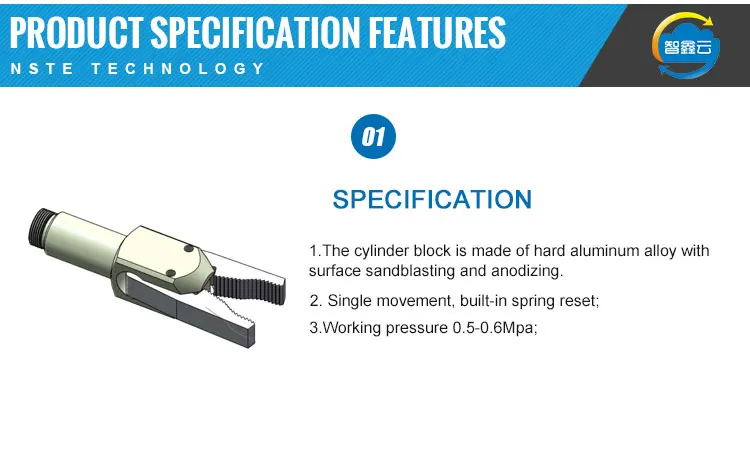 PRODUCT SPECIFICATION FEATURES
NSTE TECHNOLOGY

智鑫云

01

SPECIFICATION

1.The cylinder block is made of hard aluminum alloy with surface sandblasting and anodizing.

2. Single movement, built-in spring reset;

3.Working pressure 0.5-0.6Mpa;